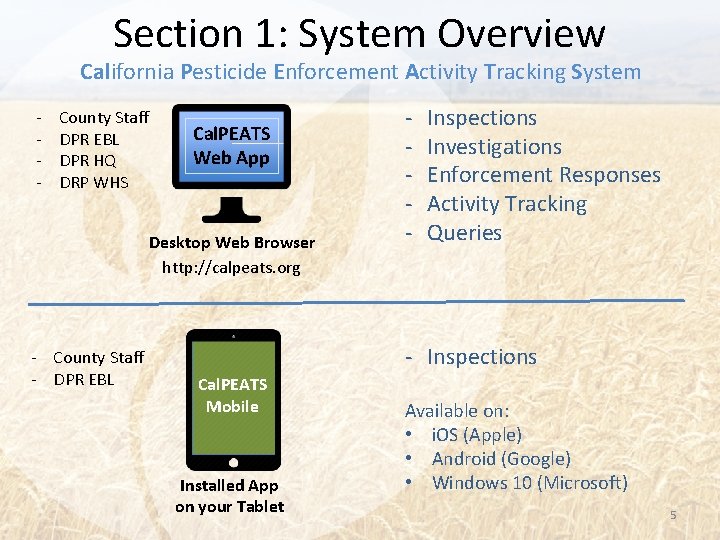 Section 1: System Overview

California Pesticide Enforcement Activity Tracking System

- County Staff
- DPR EBL
- DPR HQ
- DRP WHS

CalPEATS Web App

Desktop Web Browser
http://calpeats.org

- Inspections
- Investigations
- Enforcement Responses
- Activity Tracking
- Queries

- County Staff
- DPR EBL

CalPEATS Mobile

Installed App on your Tablet

- Inspections

Available on:
• iOS (Apple)
• Android (Google)
• Windows 10 (Microsoft)

5